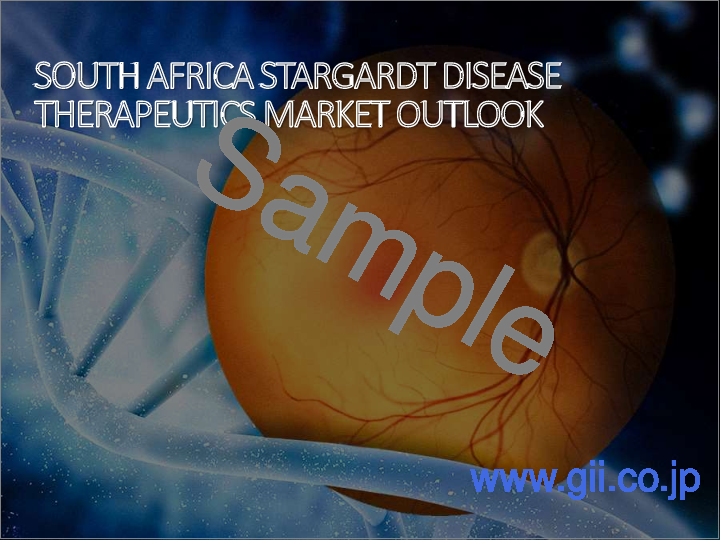 SOUTH AFRICA STARGARDT DISEASE THERAPEUTICS MARKET OUTLOOK

Sample

www.gii.co.jp